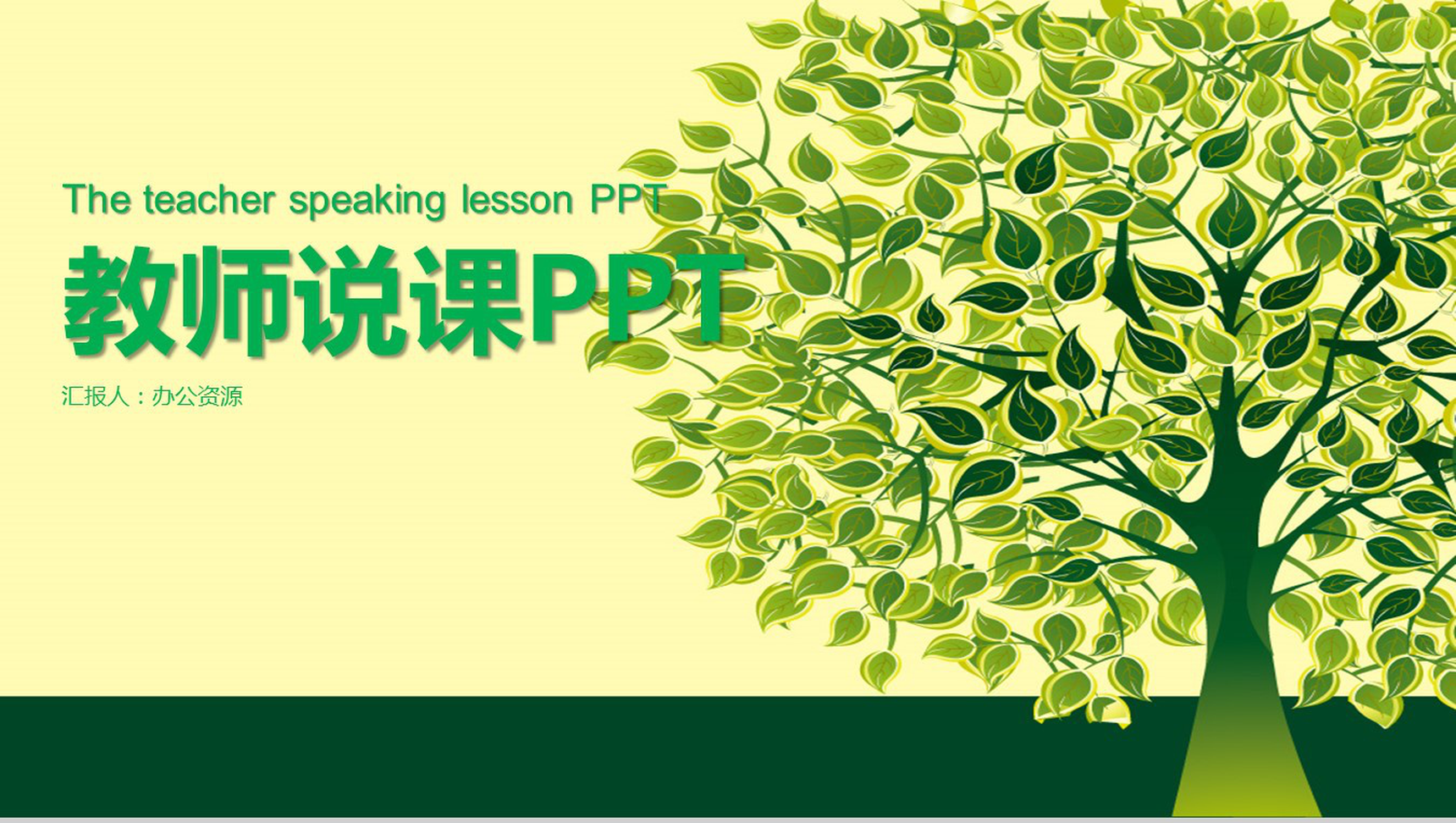 The teacher speaking lesson PPT

教师说课PPT

汇报人：办公资源